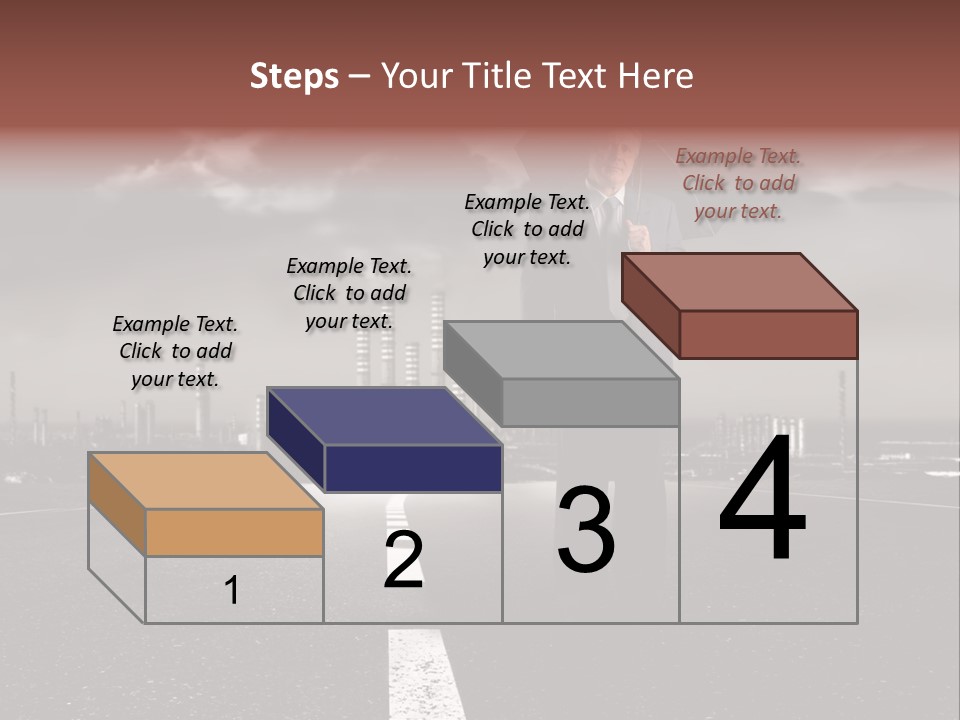 Steps – Your Title Text Here

Example Text. Click to add your text.

Example Text. Click to add your text.

Example Text. Click to add your text.

Example Text. Click to add your text.

1

2

3

4